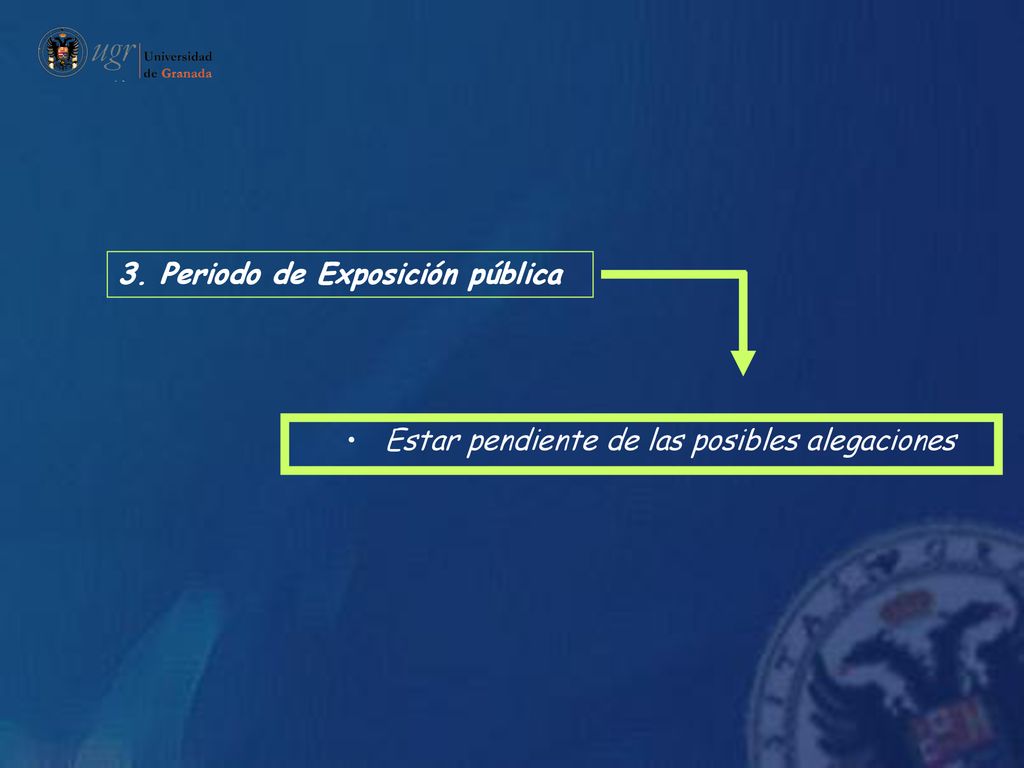 ugr Universidad de Granada

3. Periodo de Exposición pública

• Estar pendiente de las posibles alegaciones